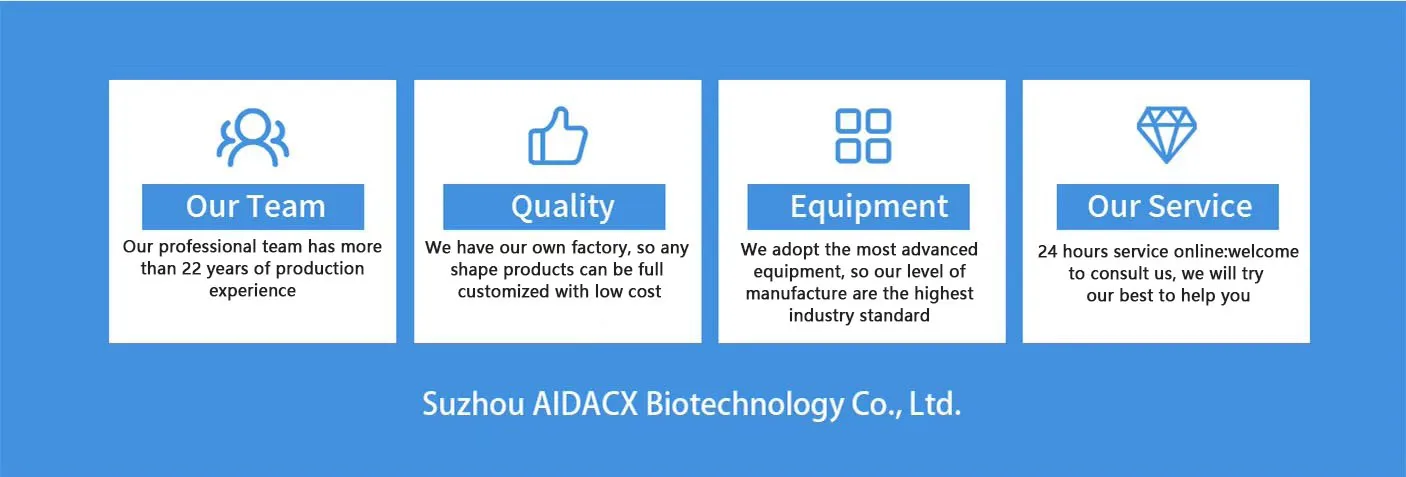 Our Team

Our professional team has more than 22 years of production experience

Quality

We have our own factory, so any shape products can be full customized with low cost

Equipment

We adopt the most advanced equipment, so our level of manufacture are the highest industry standard

Our Service

24 hours service online:welcome to consult us, we will try our best to help you

Suzhou AIDACX Biotechnology Co., Ltd.